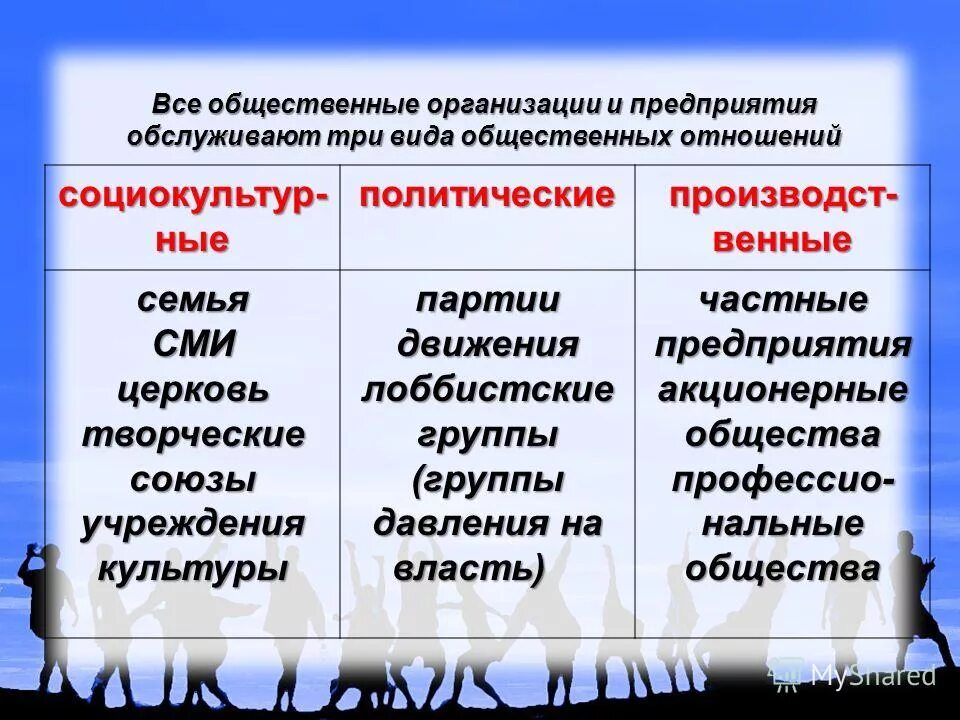 Все общественные организации и предприятия обслуживают три вида общественных отношений

| социокультурные | политические | производственные |
|---|---|---|
| семья СМИ церковь творческие союзы учреждения культуры | партии движения лоббистские группы (группы давления на власть) | частные предприятия акционерные общества профессиональные общества |

MyShared